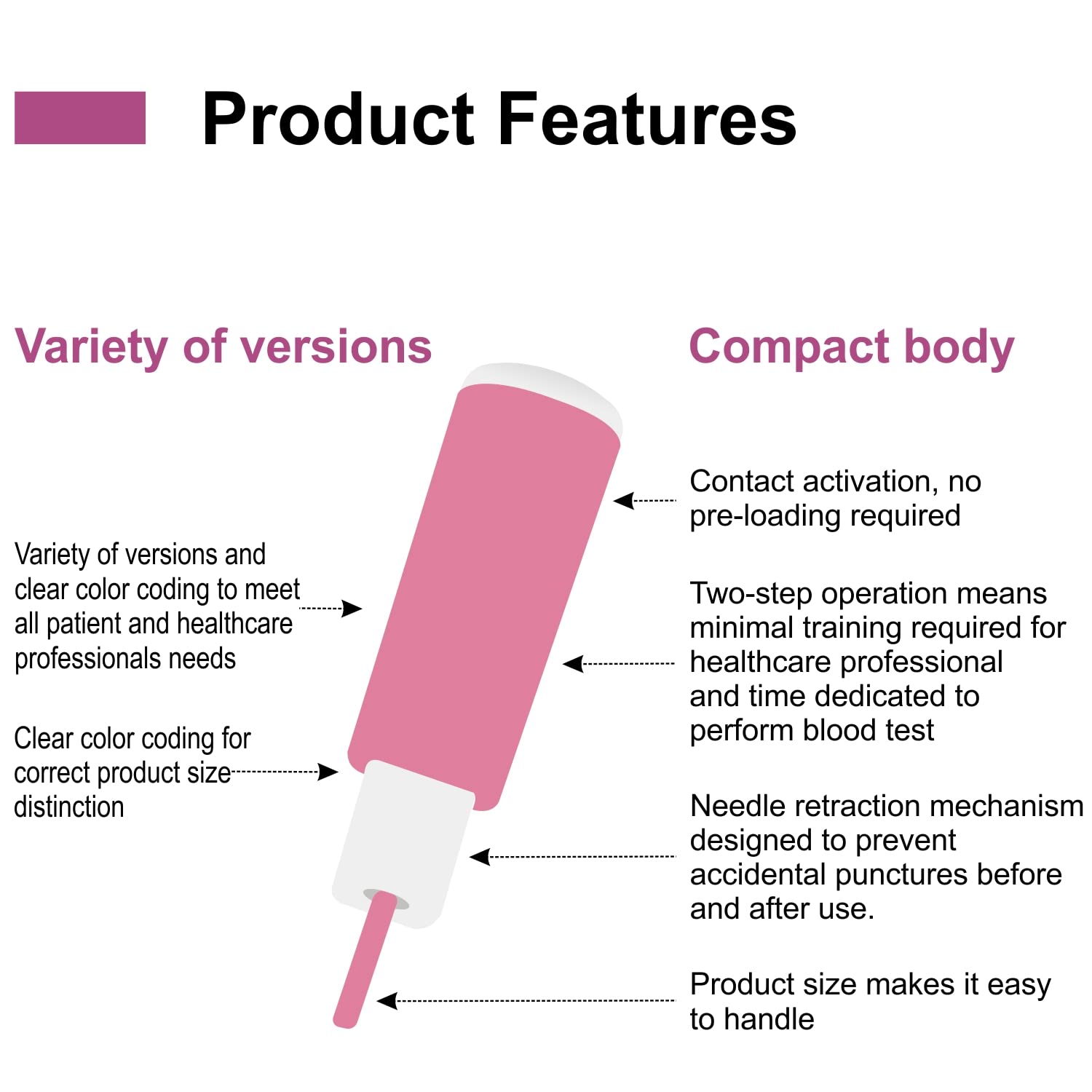 Product Features

Variety of versions

Variety of versions and clear color coding to meet all patient and healthcare professionals needs

Clear color coding for correct product size distinction

Compact body

Contact activation, no pre-loading required

Two-step operation means minimal training required for healthcare professional and time dedicated to perform blood test

Needle retraction mechanism designed to prevent accidental punctures before and after use.

Product size makes it easy to handle